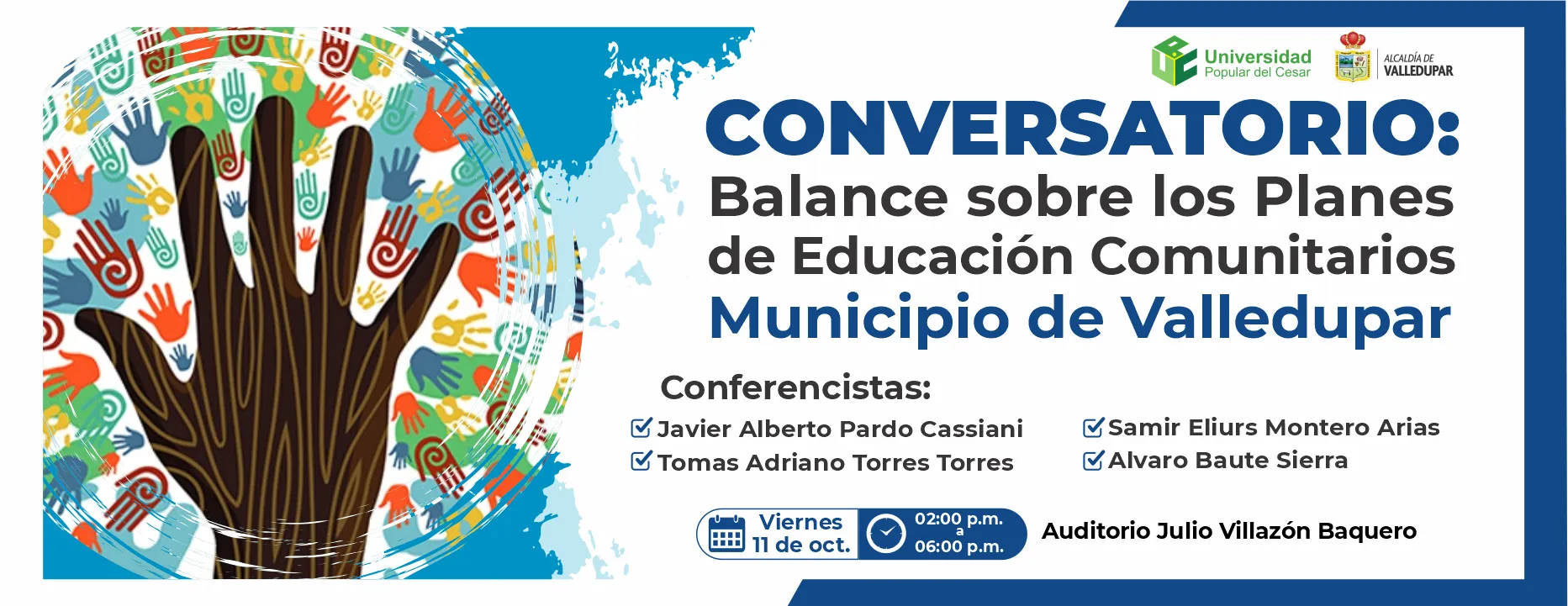 Universidad Popular del Cesar

ALCALDÍA DE VALLEDUPAR

CONVERSATORIO:
Balance sobre los Planes de Educación Comunitarios
Municipio de Valledupar

Conferencistas:
Javier Alberto Pardo Cassiani
Tomas Adriano Torres Torres
Samir Eliurs Montero Arias
Alvaro Baute Sierra

Viernes 11 de oct.
02:00 p.m. a 06:00 p.m.
Auditorio Julio Villazón Baquero